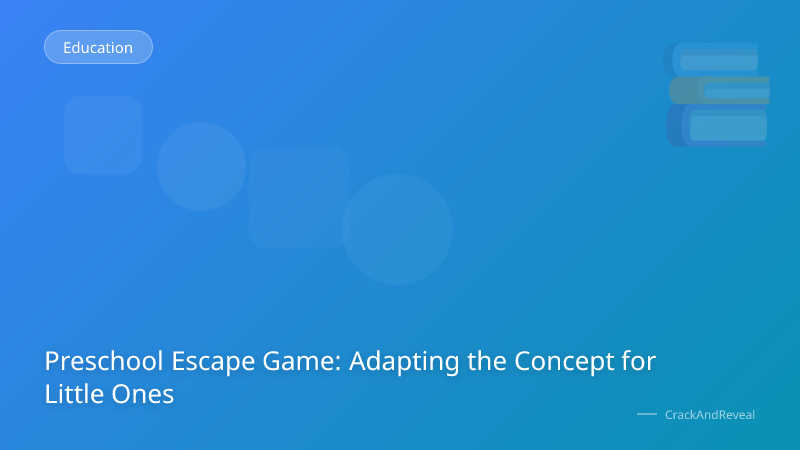 Education

Preschool Escape Game: Adapting the Concept for Little Ones

CrackAndReveal